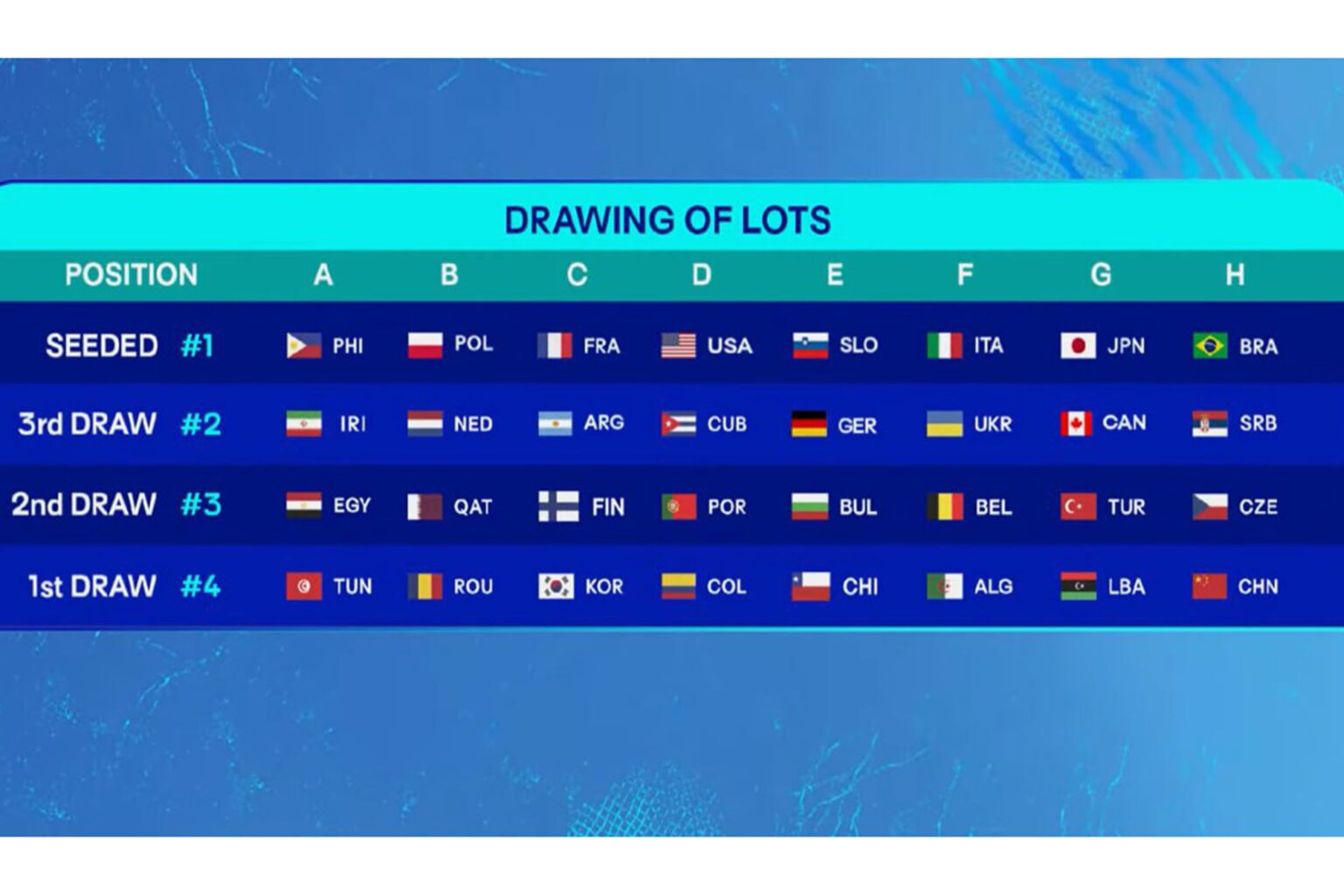 DRAWING OF LOTS

| POSITION | A | B | C | D | E | F | G | H |
|---|---|---|---|---|---|---|---|---|
| SEEDED #1 | PHI | POL | FRA | USA | SLO | ITA | JPN | BRA |
| 3rd DRAW #2 | IRI | NED | ARG | CUB | GER | UKR | CAN | SRB |
| 2nd DRAW #3 | EGY | QAT | FIN | POR | BUL | BEL | TUR | CZE |
| 1st DRAW #4 | TUN | ROU | KOR | COL | CHI | ALG | LBA | CHN |